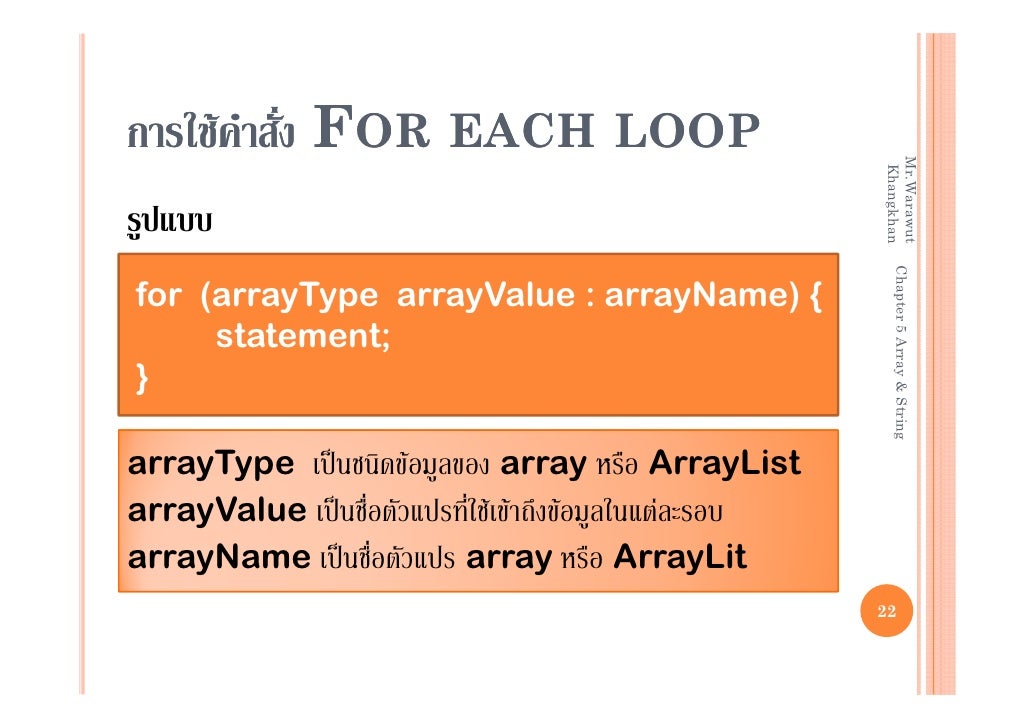 การใช้คำสั่ง FOR EACH LOOP

รูปแบบ

for (arrayType arrayValue : arrayName) {
statement;
}

arrayType เป็นชนิดข้อมูลของ array หรือ ArrayList
arrayValue เป็นชื่อตัวแปรที่ใช้เข้าถึงข้อมูลในแต่ละรอบ
arrayName เป็นชื่อตัวแปร array หรือ ArrayLit

Mr. Warawut Khangkhan

Chapter 5 Array & String

22